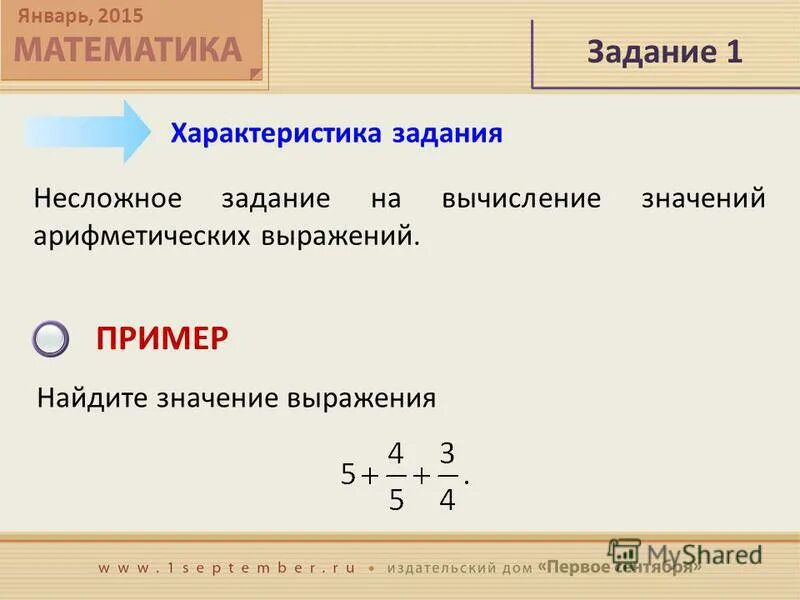 Январь, 2015
МАТЕМАТИКА

Задание 1

Характеристика задания

Несложное задание на вычисление значений арифметических выражений.

ПРИМЕР

Найдите значение выражения

$5+\frac{4}{5}+\frac{3}{4}.$

www.1september.ru • издательский дом «Первое сентября»

MyShared